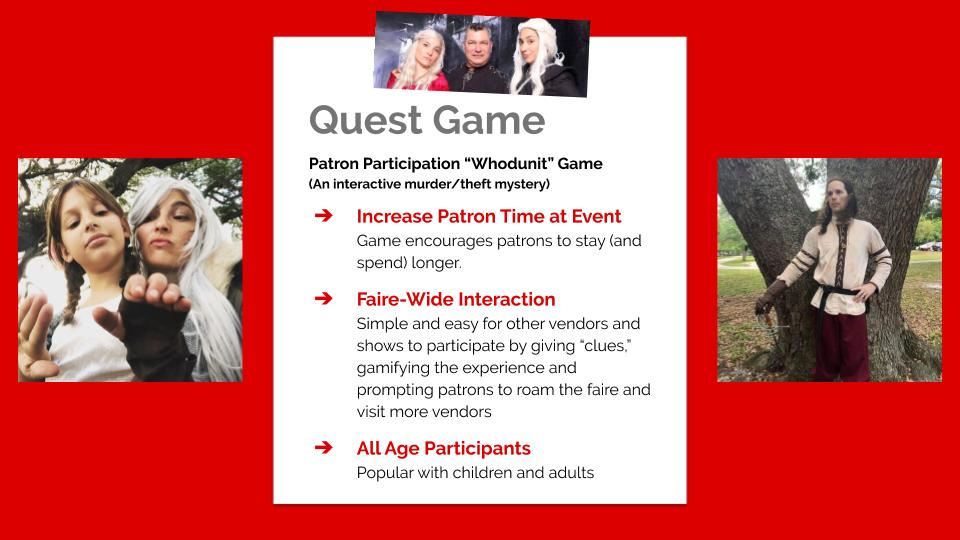 Quest Game

Patron Participation “Whodunit” Game
(An interactive murder/theft mystery)

➔ Increase Patron Time at Event
Game encourages patrons to stay (and spend) longer.

➔ Faire-Wide Interaction
Simple and easy for other vendors and shows to participate by giving “clues,” gamifying the experience and prompting patrons to roam the faire and visit more vendors

➔ All Age Participants
Popular with children and adults